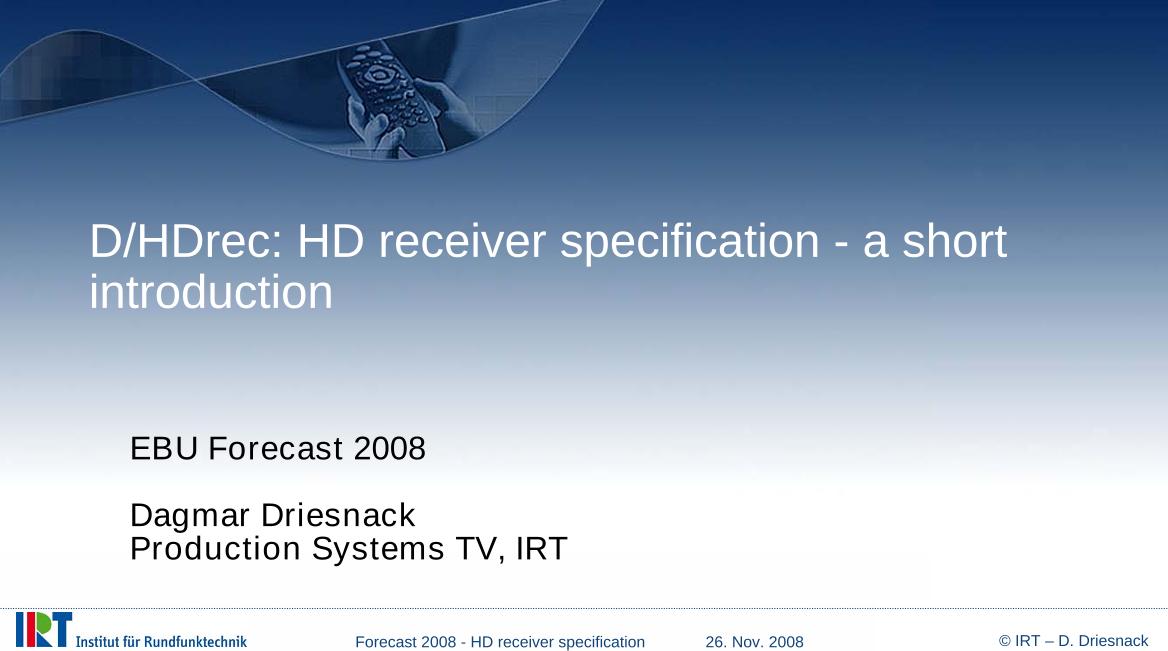 D/HDrec: HD receiver specification - a short introduction

EBU Forecast 2008

Dagmar Driesnack
Production Systems TV, IRT

IRT Institut für Rundfunktechnik

Forecast 2008 - HD receiver specification

26. Nov. 2008

© IRT – D. Driesnack